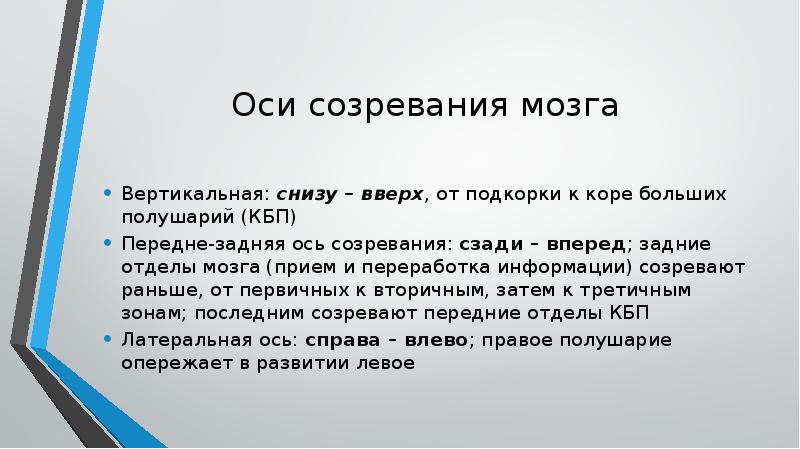 Оси созревания мозга

• Вертикальная: снизу – вверх, от подкорки к коре больших полушарий (КБП)
• Передне-задняя ось созревания: сзади – вперед; задние отделы мозга (прием и переработка информации) созревают раньше, от первичных к вторичным, затем к третичным зонам; последним созревают передние отделы КБП
• Латеральная ось: справа – влево; правое полушарие опережает в развитии левое